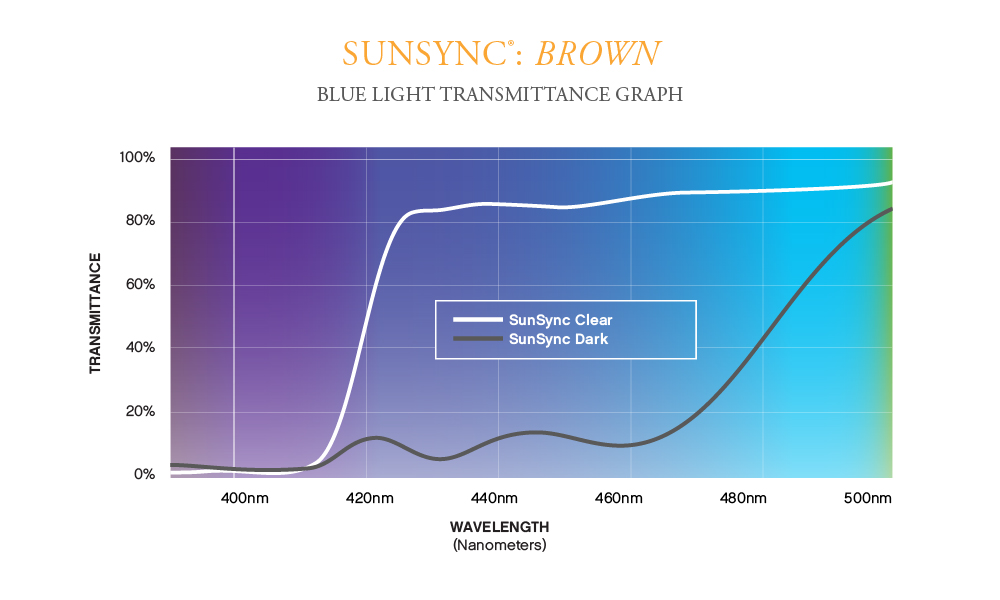 SUNSYNC®: BROWN

BLUE LIGHT TRANSMITTANCE GRAPH

TRANSMITTANCE

100%
80%
60%
40%
20%
0%

SunSync Clear
SunSync Dark

400nm 420nm 440nm 460nm 480nm 500nm

WAVELENGTH
(Nanometers)